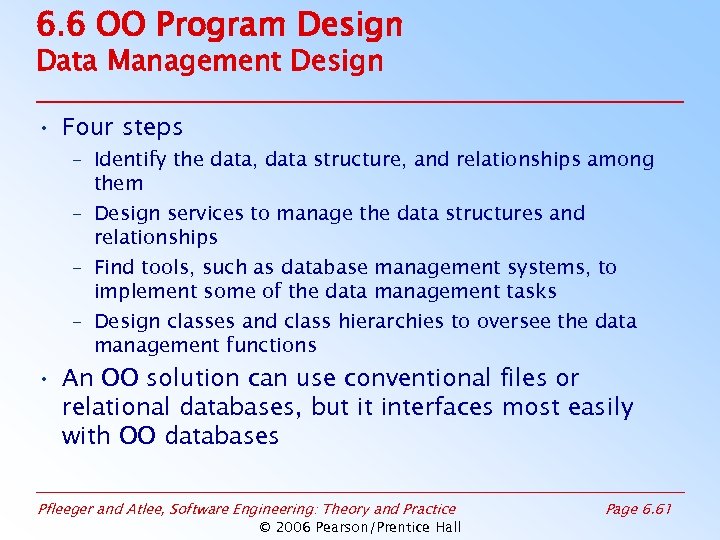 6.6 OO Program Design
Data Management Design

• Four steps
– Identify the data, data structure, and relationships among them
– Design services to manage the data structures and relationships
– Find tools, such as database management systems, to implement some of the data management tasks
– Design classes and class hierarchies to oversee the data management functions
• An OO solution can use conventional files or relational databases, but it interfaces most easily with OO databases

Pfleeger and Atlee, Software Engineering: Theory and Practice
Page 6.61
© 2006 Pearson/Prentice Hall